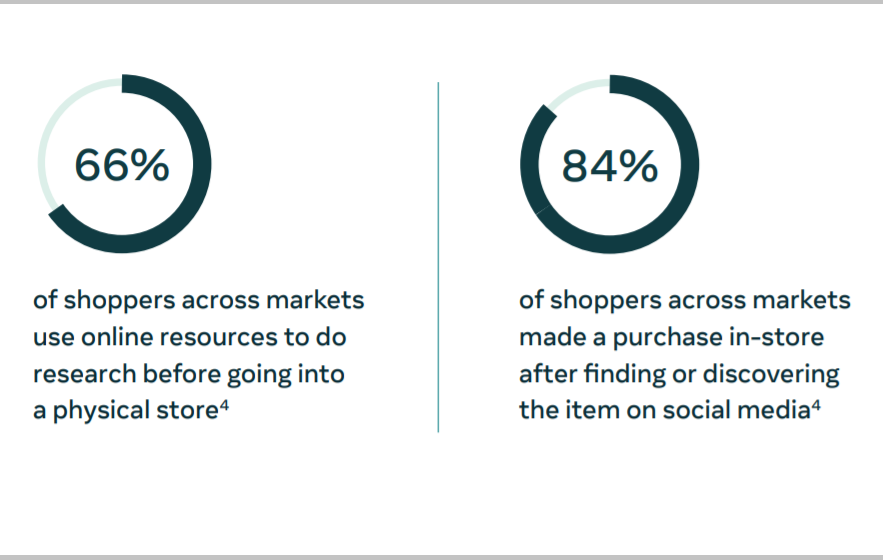 66%

of shoppers across markets use online resources to do research before going into a physical store$^4$

84%

of shoppers across markets made a purchase in-store after finding or discovering the item on social media$^4$